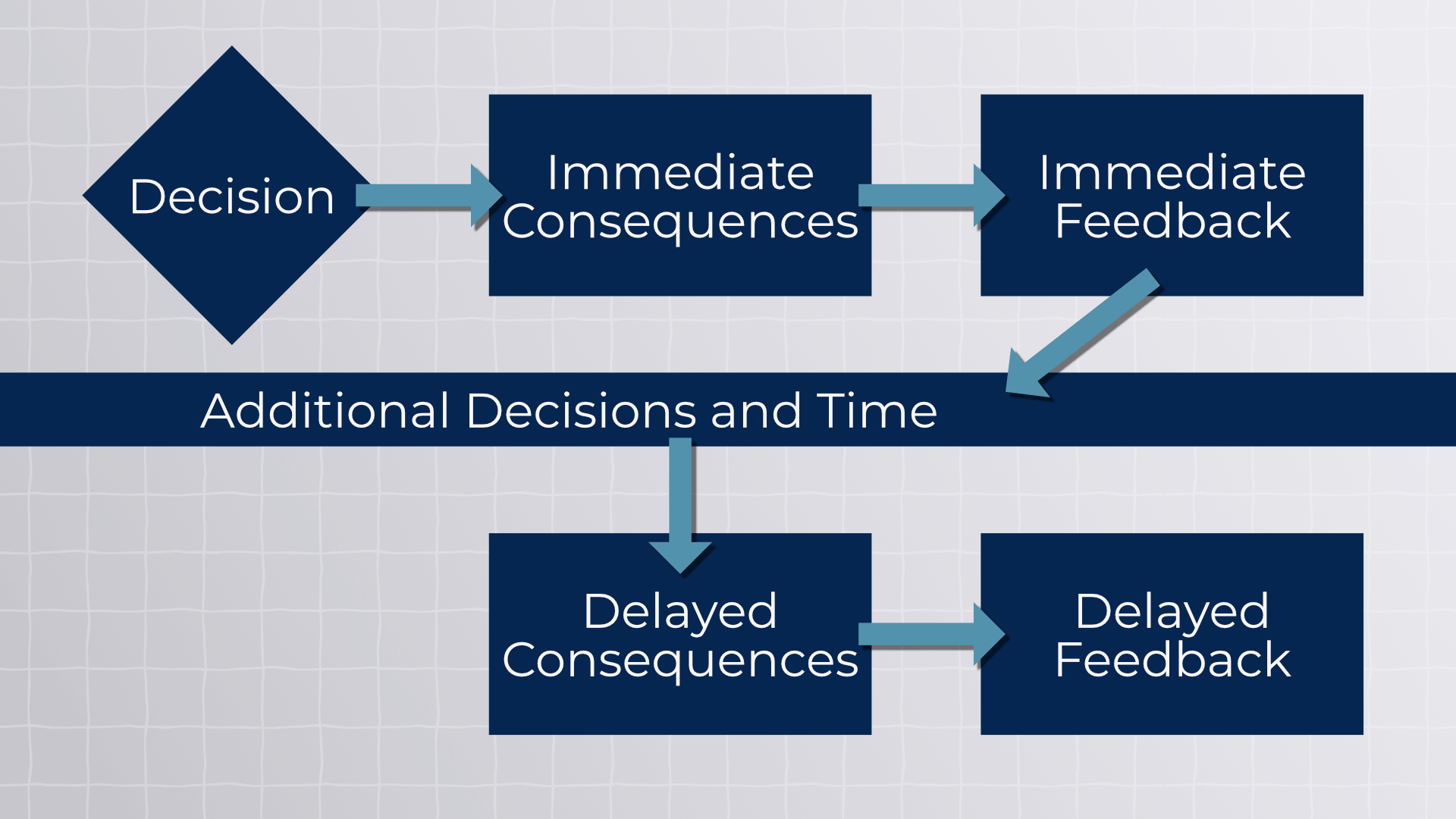 Decision

Immediate Consequences

Immediate Feedback

Additional Decisions and Time

Delayed Consequences

Delayed Feedback